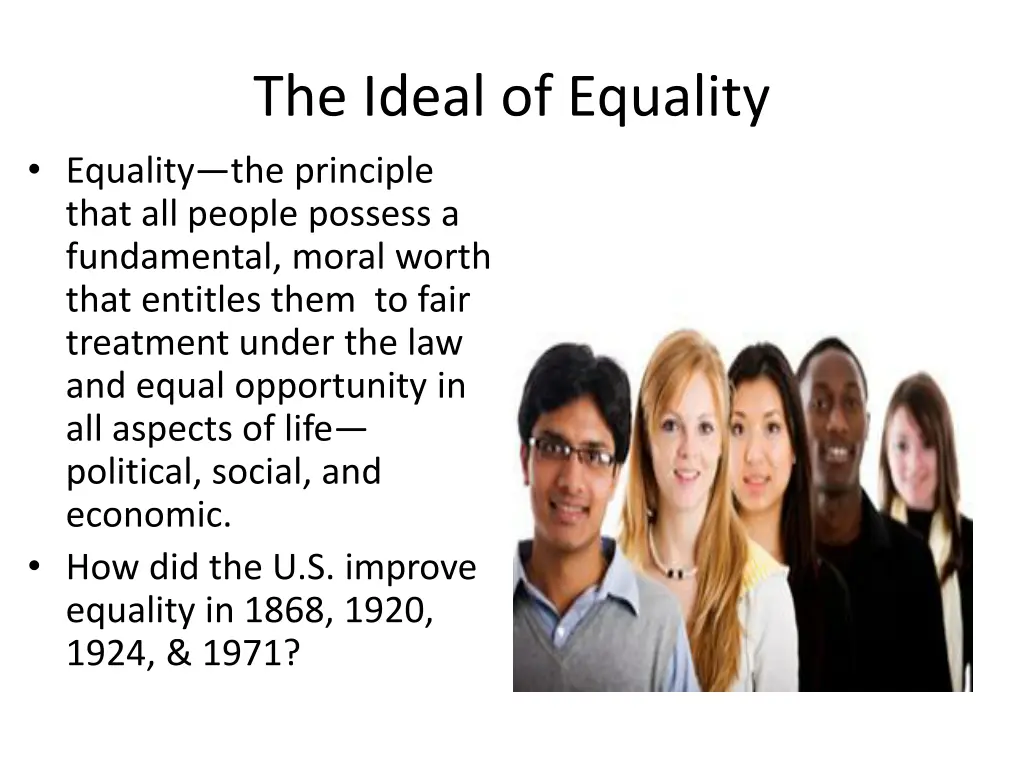 The Ideal of Equality

• Equality—the principle that all people possess a fundamental, moral worth that entitles them to fair treatment under the law and equal opportunity in all aspects of life—political, social, and economic.
• How did the U.S. improve equality in 1868, 1920, 1924, & 1971?